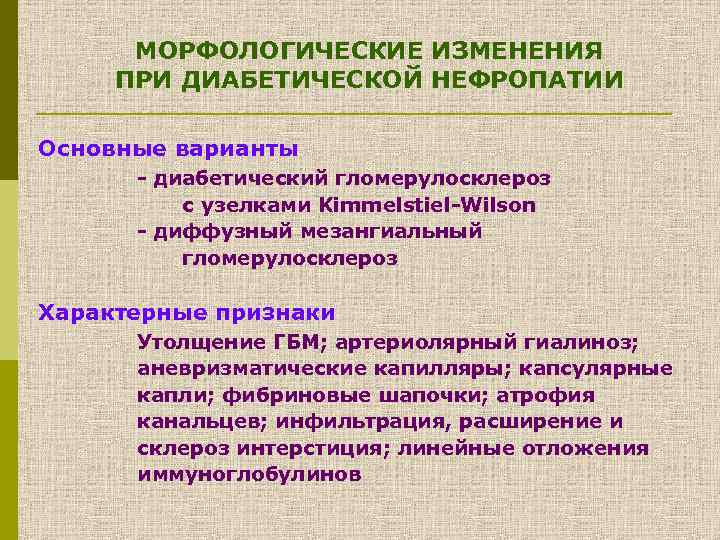 МОРФОЛОГИЧЕСКИЕ ИЗМЕНЕНИЯ ПРИ ДИАБЕТИЧЕСКОЙ НЕФРОПАТИИ

Основные варианты

- диабетический гломерулосклероз с узелками Kimmelstiel-Wilson
- диффузный мезангиальный гломерулосклероз

Характерные признаки

Утолщение ГБМ; артериолярный гиалиноз; аневризматические капилляры; капсулярные капли; фибриновые шапочки; атрофия канальцев; инфильтрация, расширение и склероз интерстиция; линейные отложения иммуноглобулинов